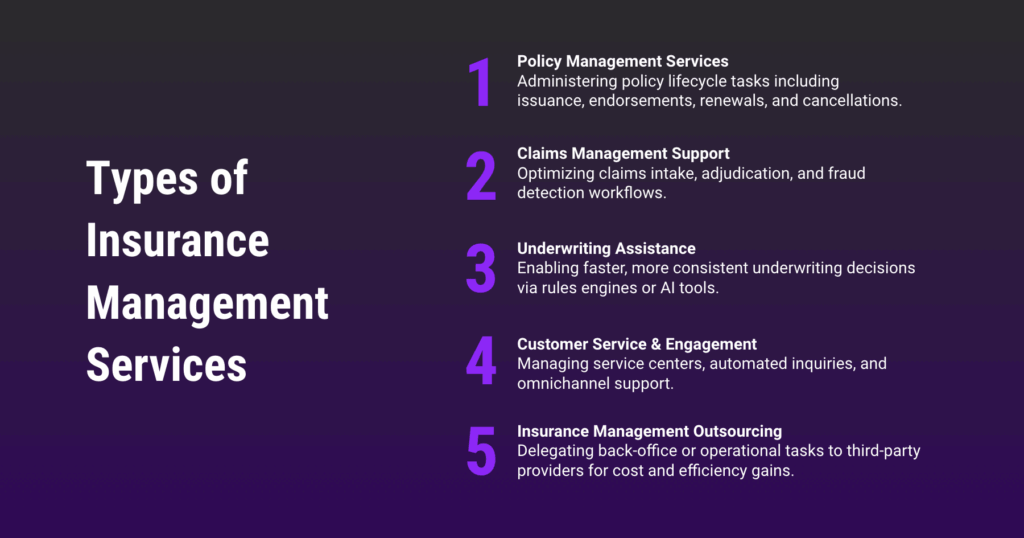 Types of Insurance Management Services

1
Policy Management Services
Administering policy lifecycle tasks including issuance, endorsements, renewals, and cancellations.

2
Claims Management Support
Optimizing claims intake, adjudication, and fraud detection workflows.

3
Underwriting Assistance
Enabling faster, more consistent underwriting decisions via rules engines or AI tools.

4
Customer Service & Engagement
Managing service centers, automated inquiries, and omnichannel support.

5
Insurance Management Outsourcing
Delegating back-office or operational tasks to third-party providers for cost and efficiency gains.